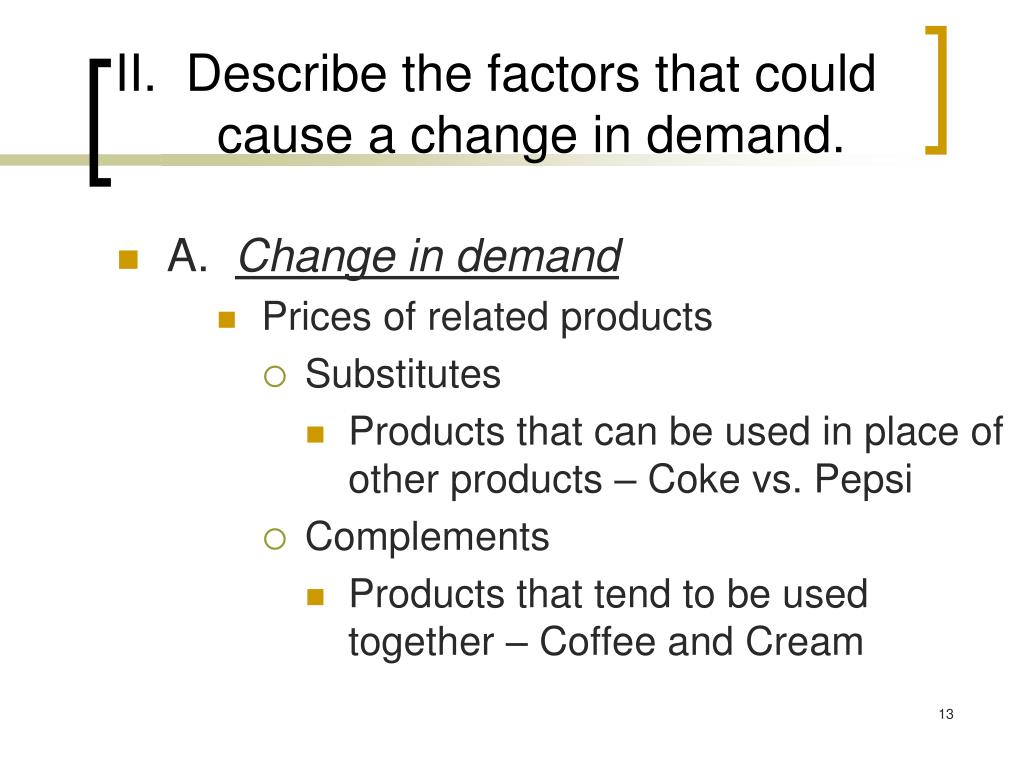 II. Describe the factors that could cause a change in demand.

A. Change in demand

Prices of related products

Substitutes

Products that can be used in place of other products – Coke vs. Pepsi

Complements

Products that tend to be used together – Coffee and Cream

13